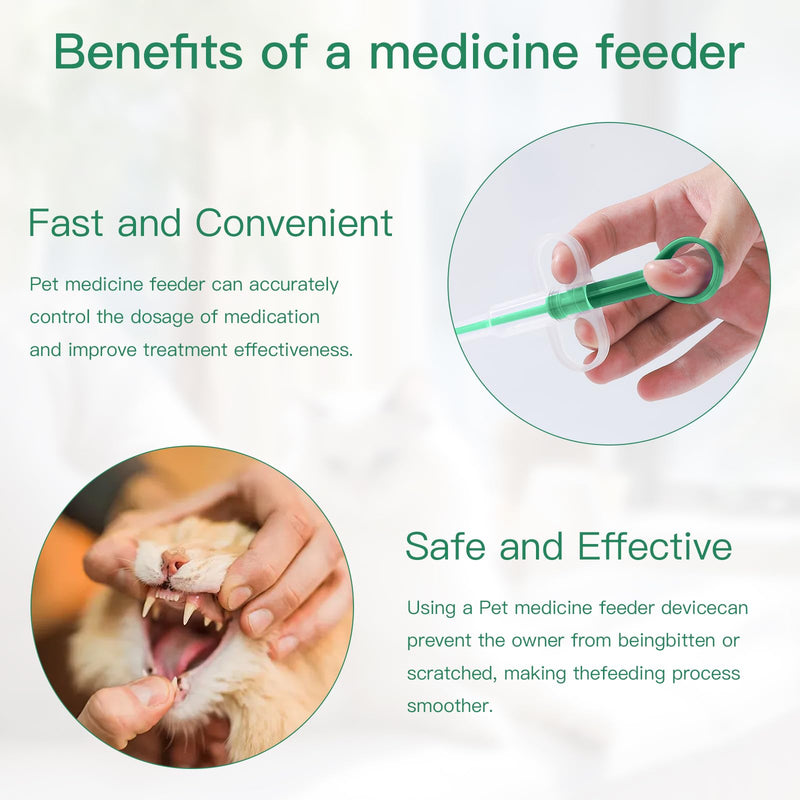 Benefits of a medicine feeder

Fast and Convenient

Pet medicine feeder can accurately control the dosage of medication and improve treatment effectiveness.

Safe and Effective

Using a Pet medicine feeder devicecan prevent the owner from beingbitten or scratched, making thefeeding process smoother.